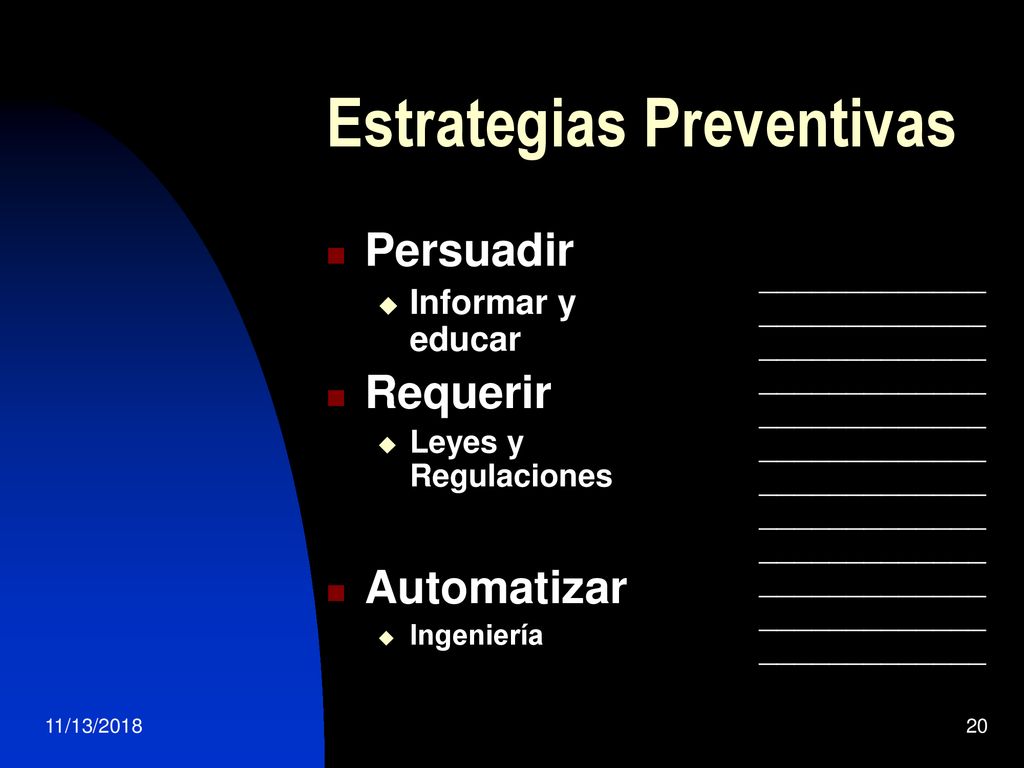 Estrategias Preventivas

Persuadir
Informar y educar

Requerir
Leyes y Regulaciones

Automatizar
Ingeniería

11/13/2018

20